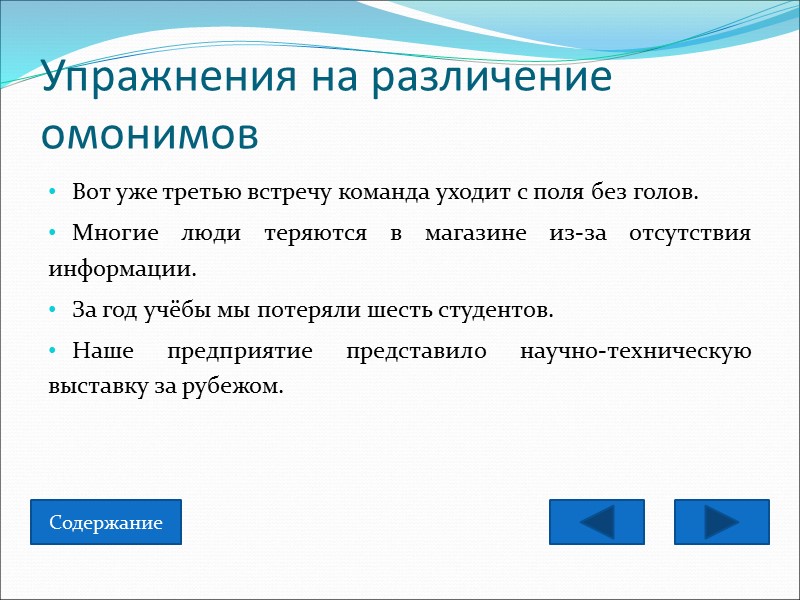 Упражнения на различение омонимов

• Вот уже третью встречу команда уходит с поля без голов.

• Многие люди теряются в магазине из-за отсутствия информации.

• За год учёбы мы потеряли шесть студентов.

• Наше предприятие представило научно-техническую выставку за рубежом.

Содержание